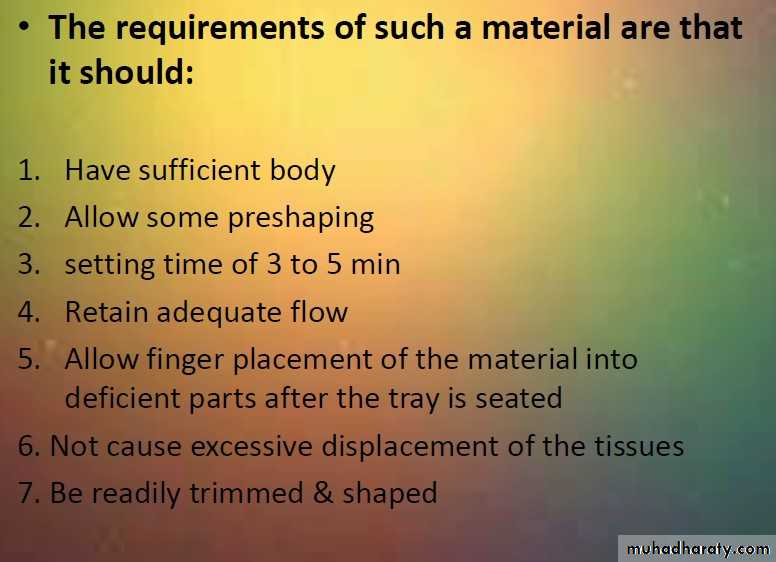 • The requirements of such a material are that it should:

1. Have sufficient body
2. Allow some preshaping
3. setting time of 3 to 5 min
4. Retain adequate flow
5. Allow finger placement of the material into deficient parts after the tray is seated
6. Not cause excessive displacement of the tissues
7. Be readily trimmed & shaped

muhadharaty.com